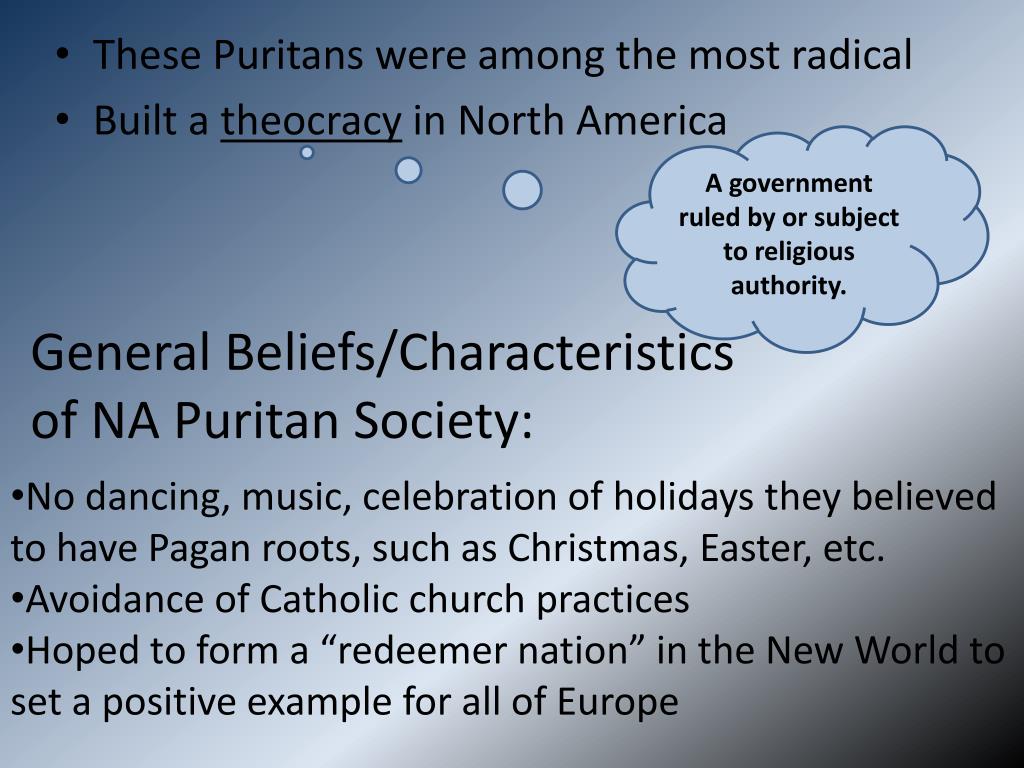 • These Puritans were among the most radical
• Built a theocracy in North America

A government ruled by or subject to religious authority.

General Beliefs/Characteristics of NA Puritan Society:

•No dancing, music, celebration of holidays they believed to have Pagan roots, such as Christmas, Easter, etc.
•Avoidance of Catholic church practices
•Hoped to form a “redeemer nation” in the New World to set a positive example for all of Europe